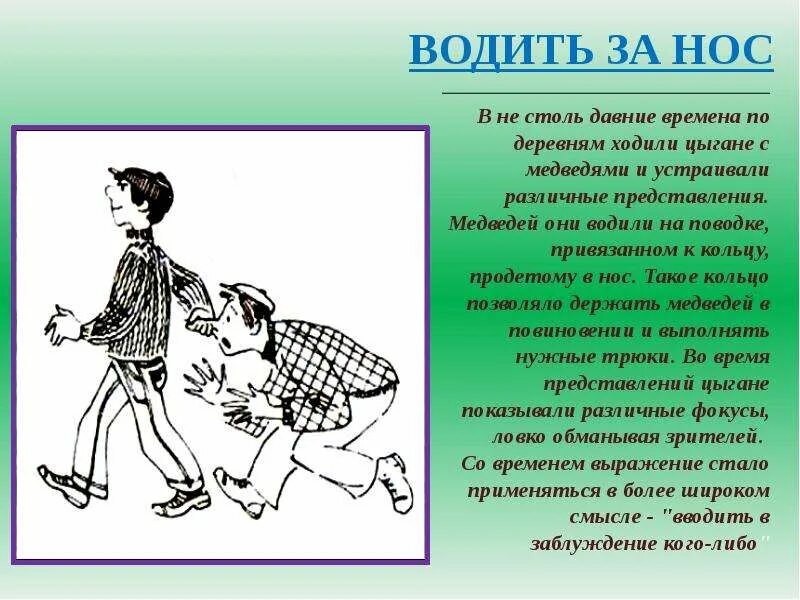 ВОДИТЬ ЗА НОС

В не столь давние времена по деревням ходили цыгане с медведями и устраивали различные представления. Медведей они водили на поводке, привязанном к кольцу, продетому в нос. Такое кольцо позволяло держать медведей в повиновении и выполнять нужные трюки. Во время представлений цыгане показывали различные фокусы, ловко обманывая зрителей. Со временем выражение стало применяться в более широком смысле - "вводить в заблуждение кого-либо"